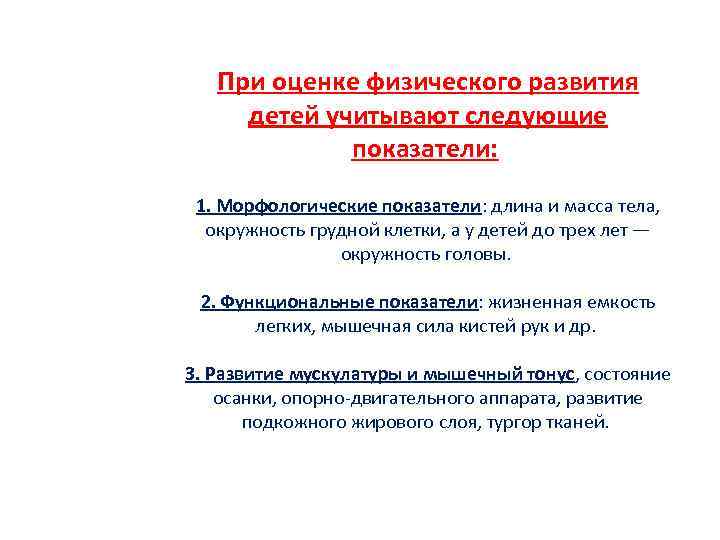 При оценке физического развития детей учитывают следующие показатели:

1. Морфологические показатели: длина и масса тела, окружность грудной клетки, а у детей до трех лет — окружность головы.

2. Функциональные показатели: жизненная емкость легких, мышечная сила кистей рук и др.

3. Развитие мускулатуры и мышечный тонус, состояние осанки, опорно-двигательного аппарата, развитие подкожного жирового слоя, тургор тканей.